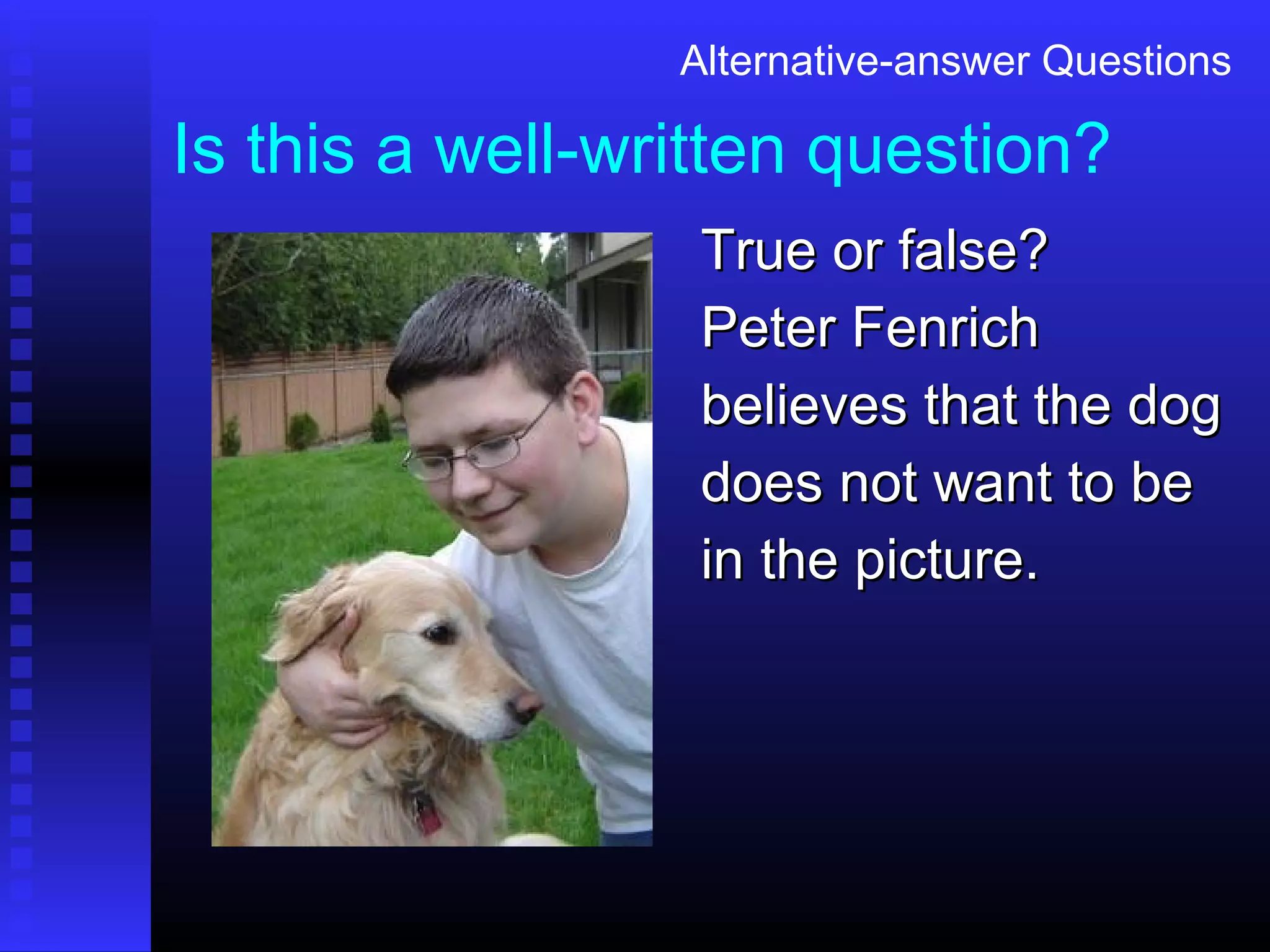 Alternative-answer Questions

Is this a well-written question?

True or false?
Peter Fenrich believes that the dog does not want to be in the picture.